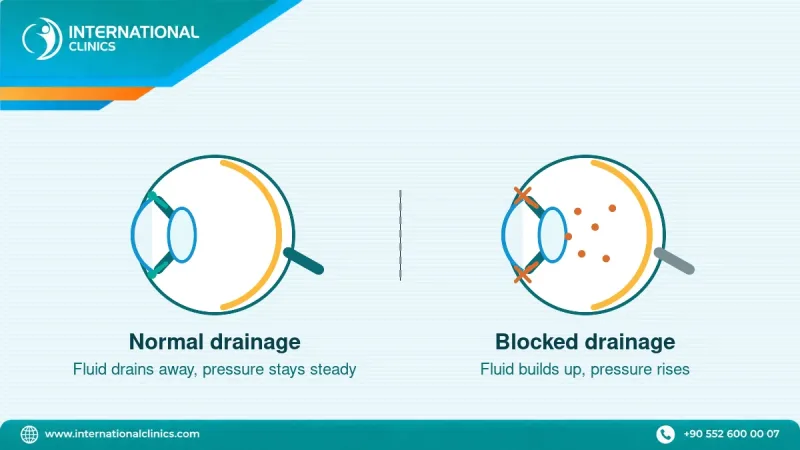 INTERNATIONAL
CLINICS

Normal drainage
Fluid drains away, pressure stays steady

Blocked drainage
Fluid builds up, pressure rises

www.internationalclinics.com

+90 552 600 00 07